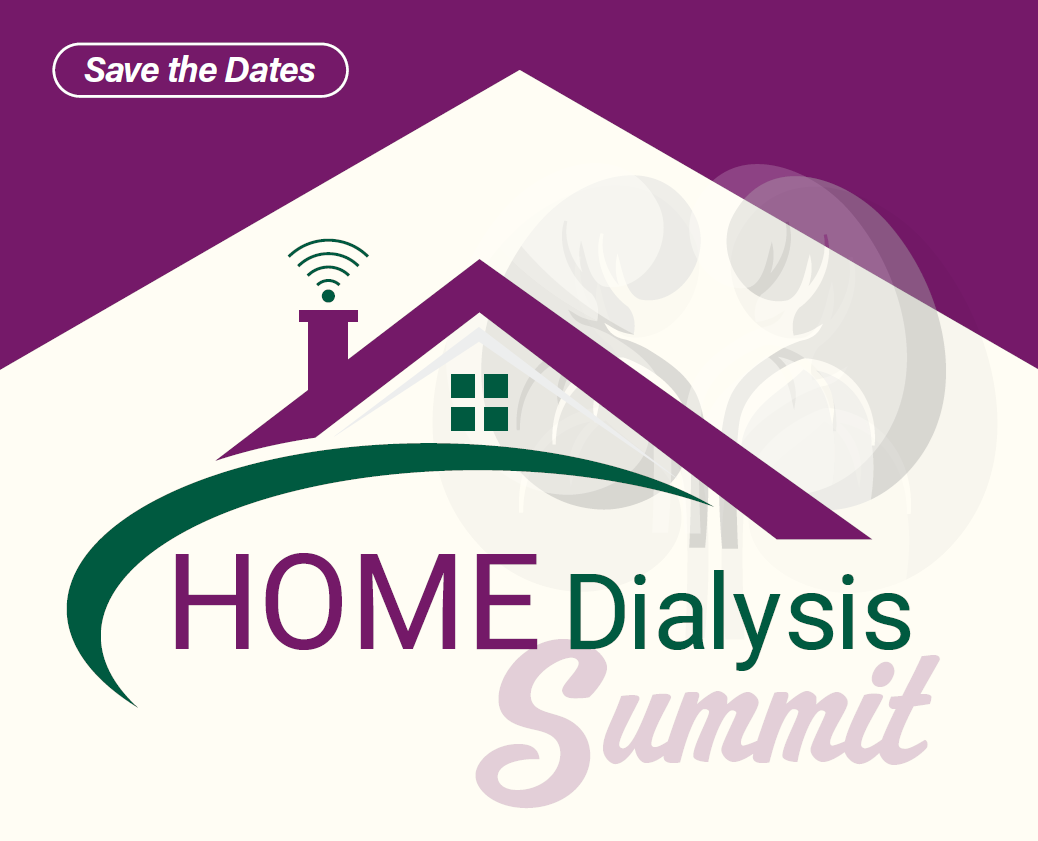 Save the Dates

HOME Dialysis
Summit